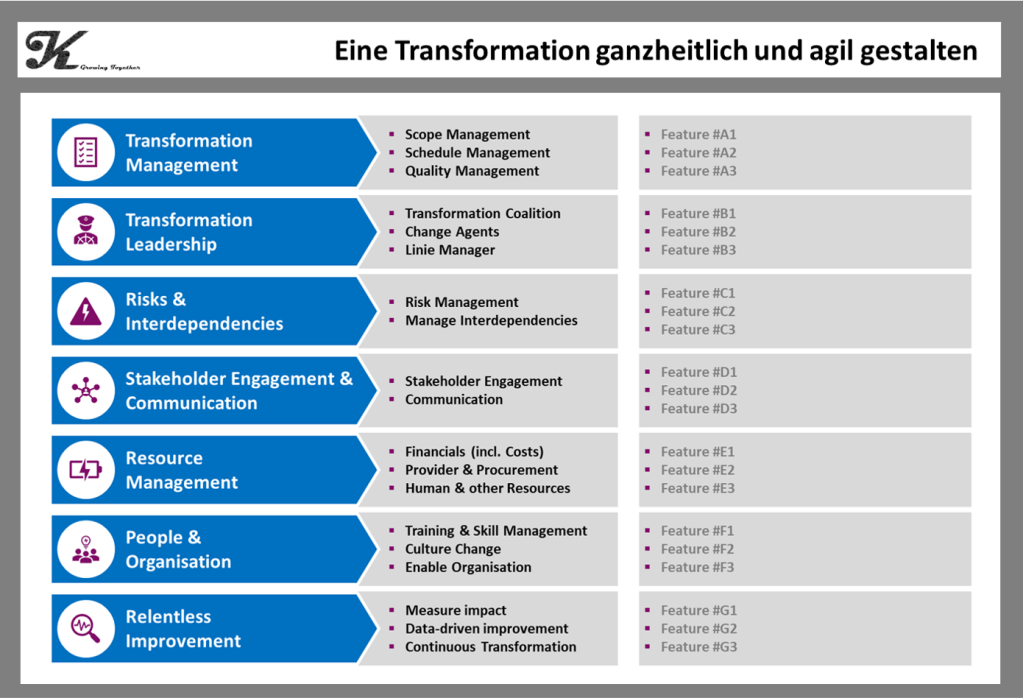 K Growing Together

Eine Transformation ganzheitlich und agil gestalten

Transformation Management

- Scope Management
- Schedule Management
- Quality Management

- Feature #A1
- Feature #A2
- Feature #A3

Transformation Leadership

- Transformation Coalition
- Change Agents
- Linie Manager

- Feature #B1
- Feature #B2
- Feature #B3

Risks & Interdependencies

- Risk Management
- Manage Interdependencies

- Feature #C1
- Feature #C2
- Feature #C3

Stakeholder Engagement & Communication

- Stakeholder Engagement
- Communication

- Feature #D1
- Feature #D2
- Feature #D3

Resource Management

- Financials (incl. Costs)
- Provider & Procurement
- Human & other Resources

- Feature #E1
- Feature #E2
- Feature #E3

People & Organisation

- Training & Skill Management
- Culture Change
- Enable Organisation

- Feature #F1
- Feature #F2
- Feature #F3

Relentless Improvement

- Measure impact
- Data-driven improvement
- Continuous Transformation

- Feature #G1
- Feature #G2
- Feature #G3